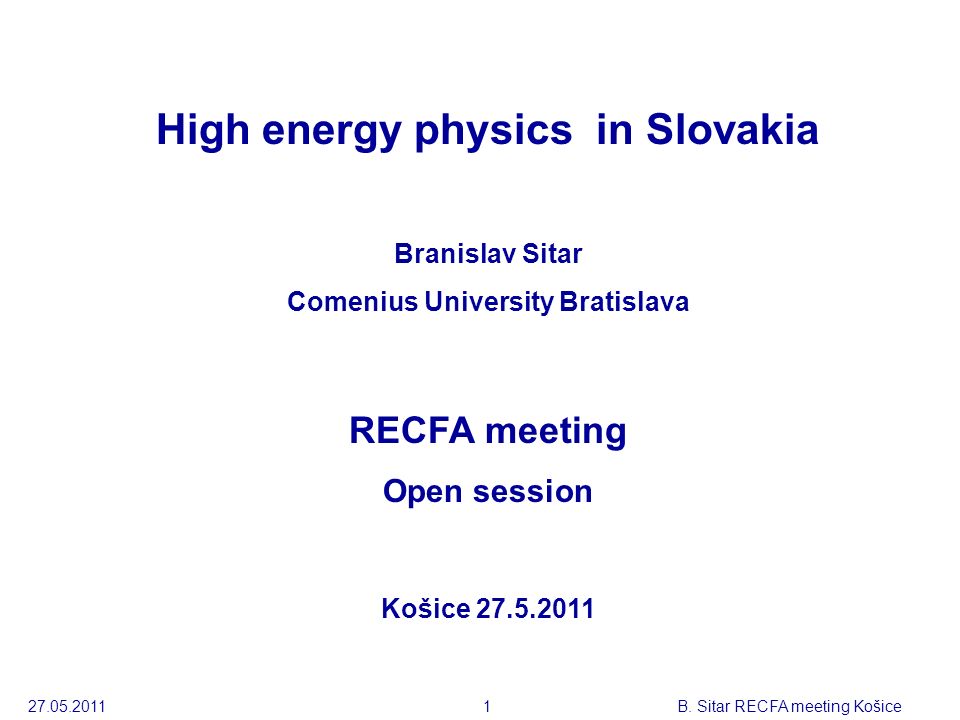 High energy physics in Slovakia

Branislav Sitar
Comenius University Bratislava

RECFA meeting
Open session

Košice 27.5.2011

27.05.2011 1 B. Sitar RECFA meeting Košice